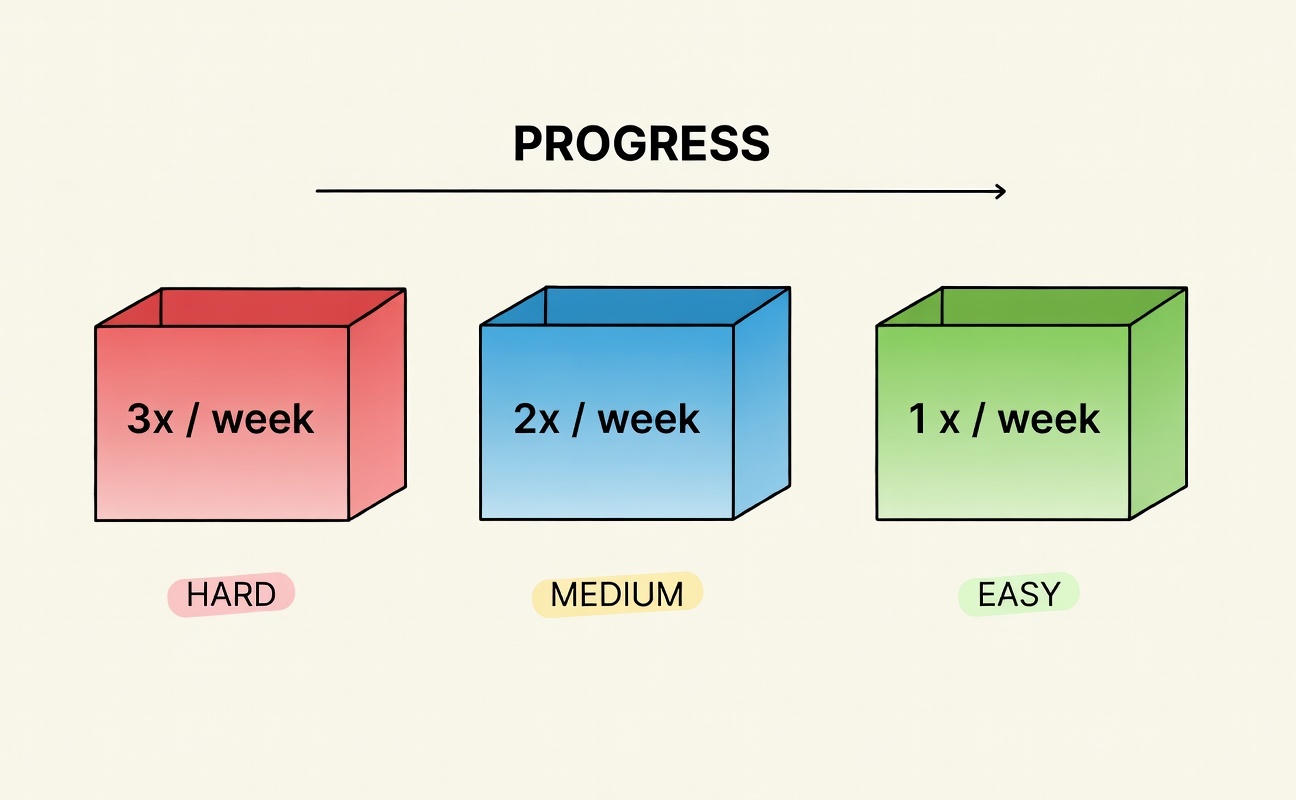 PROGRESS

3x / week

2x / week

1 x / week

HARD

MEDIUM

EASY